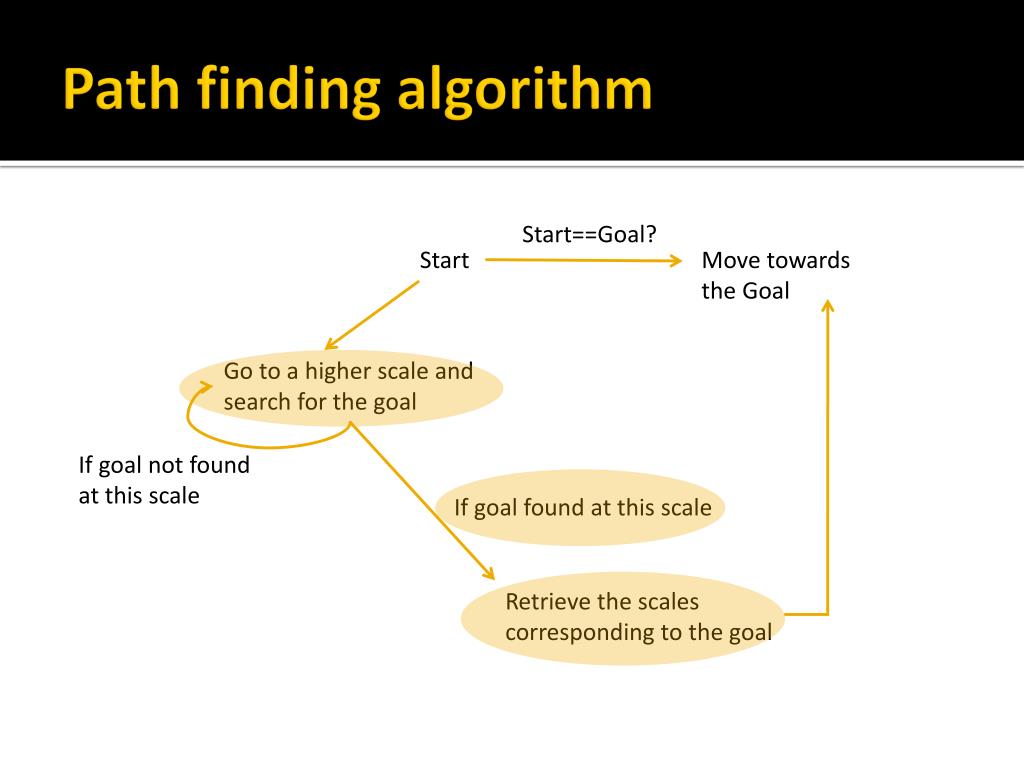 Path finding algorithm

Start==Goal?

Start

Move towards the Goal

Go to a higher scale and search for the goal

If goal not found at this scale

If goal found at this scale

Retrieve the scales corresponding to the goal